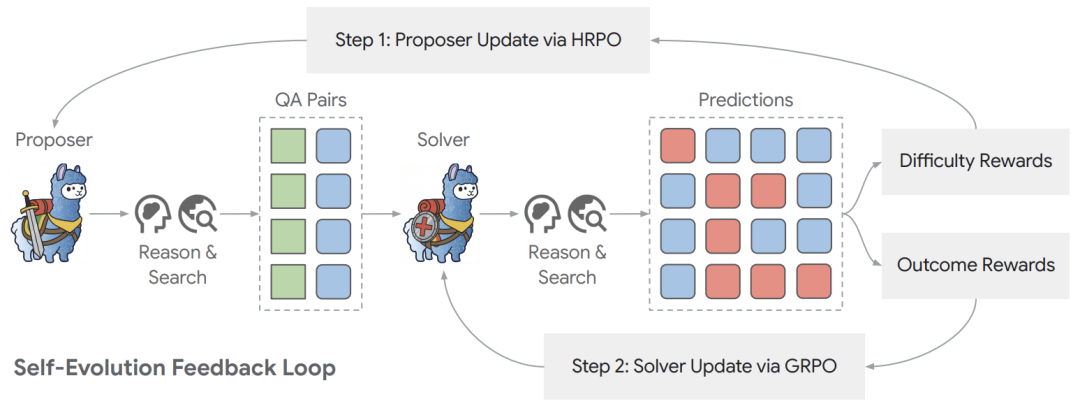 Step 1: Proposer Update via HRPO

Proposer

Reason & Search

QA Pairs

Solver

Reason & Search

Predictions

Difficulty Rewards

Outcome Rewards

Self-Evolution Feedback Loop

Step 2: Solver Update via GRPO